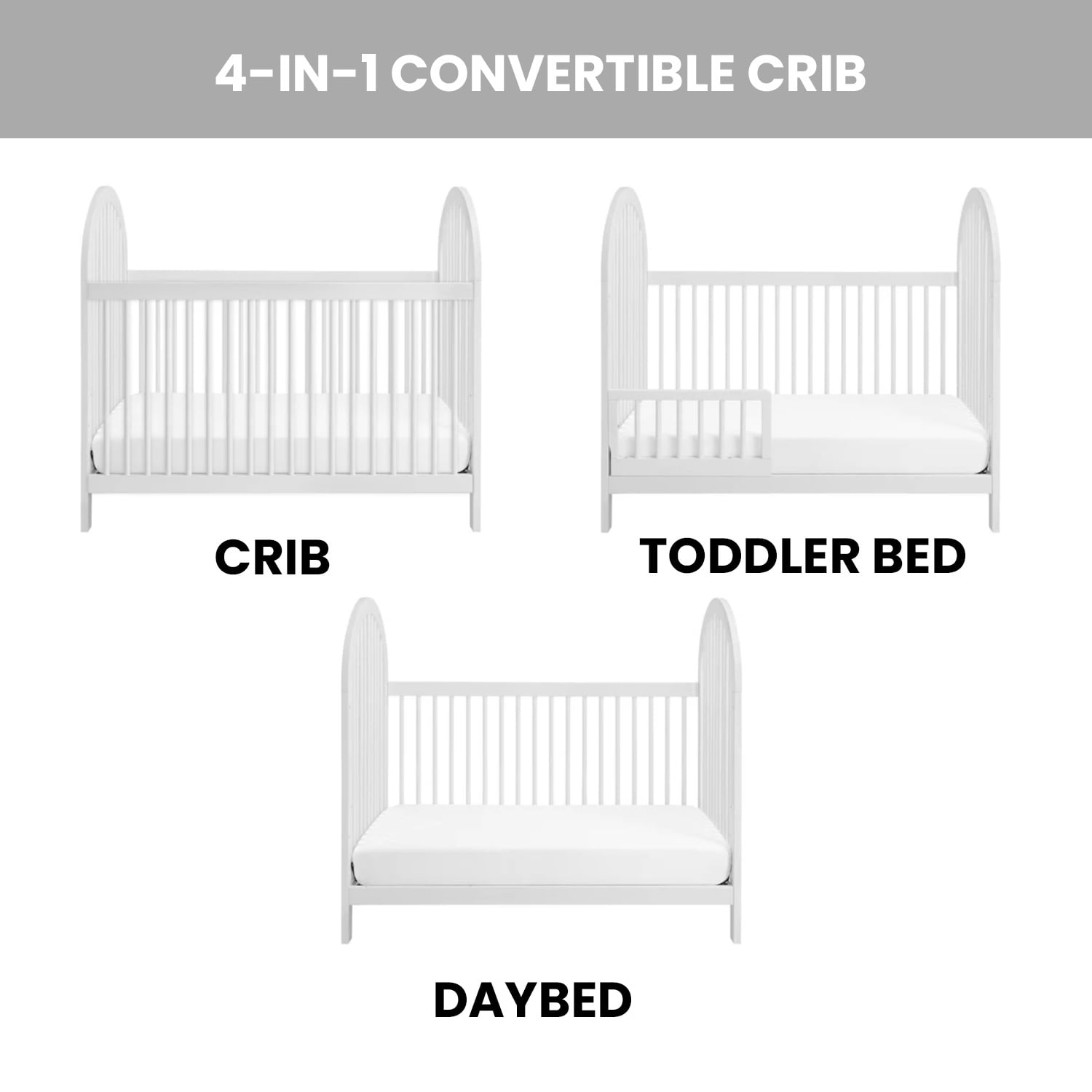 4-IN-1 CONVERTIBLE CRIB

CRIB

TODDLER BED

DAYBED